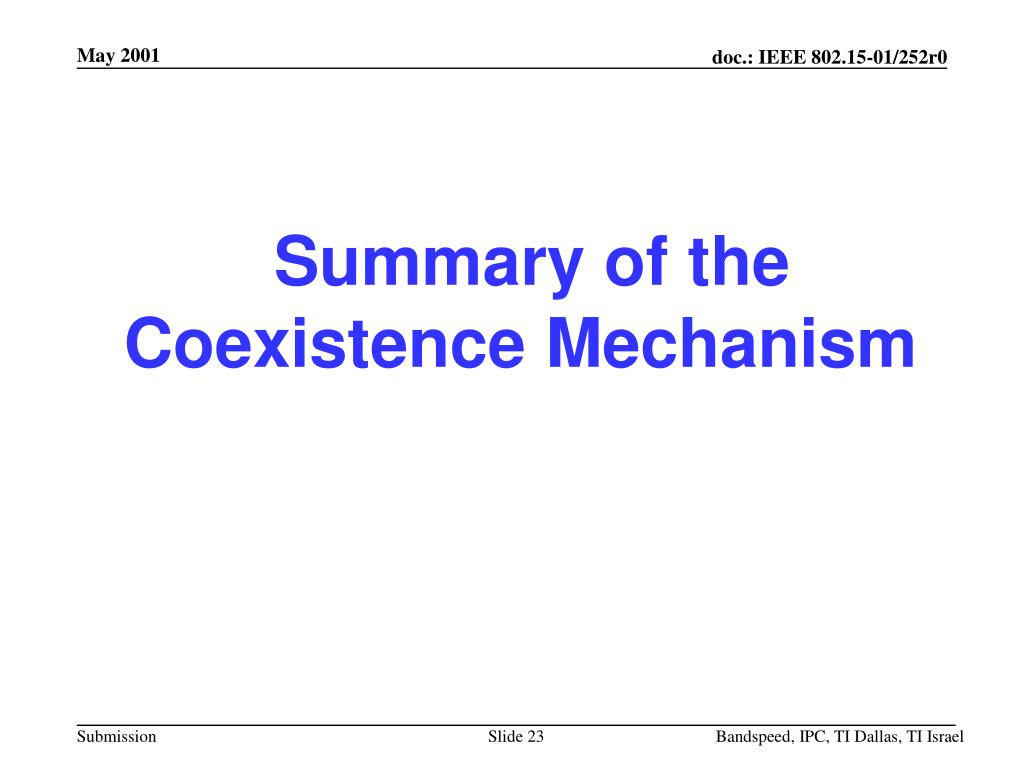 May 2001

doc.: IEEE 802.15-01/252r0

Summary of the Coexistence Mechanism

Submission

Slide 23

Bandspeed, IPC, TI Dallas, TI Israel